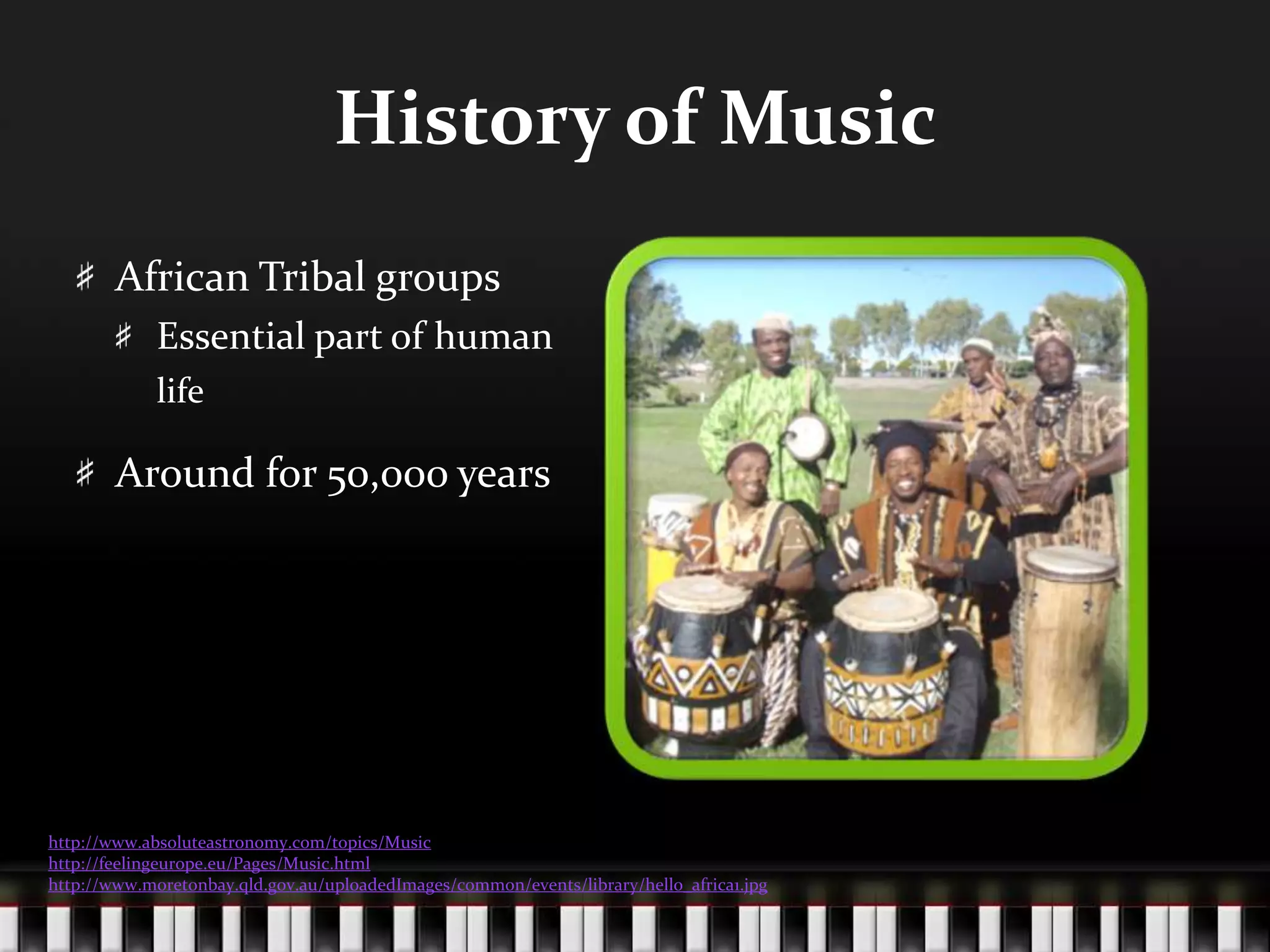 History of Music

♯ African Tribal groups

♯ Essential part of human life

♯ Around for 50,000 years

http://www.absoluteastronomy.com/topics/Music
http://feelingeurope.eu/Pages/Music.html
http://www.moretonbay.qld.gov.au/uploadedImages/common/events/library/hello_africa1.jpg